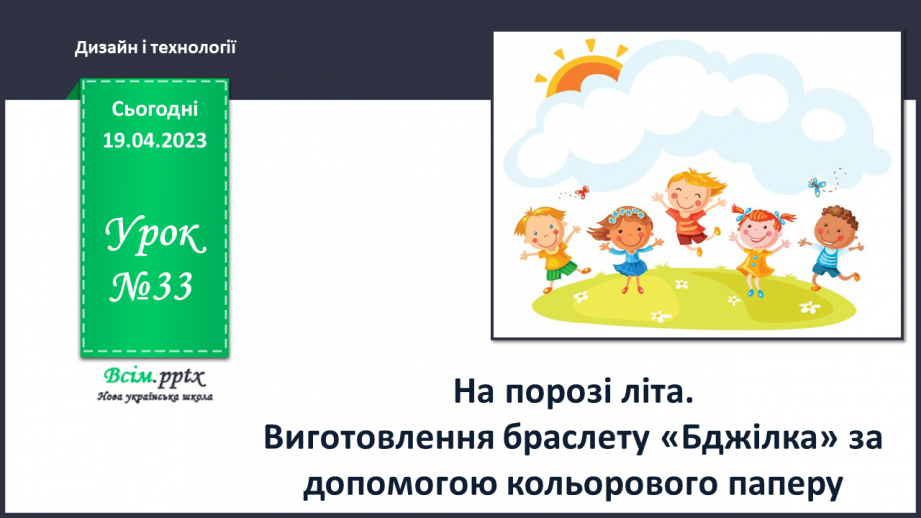 Дизайн і технології

Сьогодні
19.04.2023

Урок
№33

Всім.pptx
Нова українська школа

На порозі літа.
Виготовлення браслету «Бджілка» за допомогою кольорового паперу